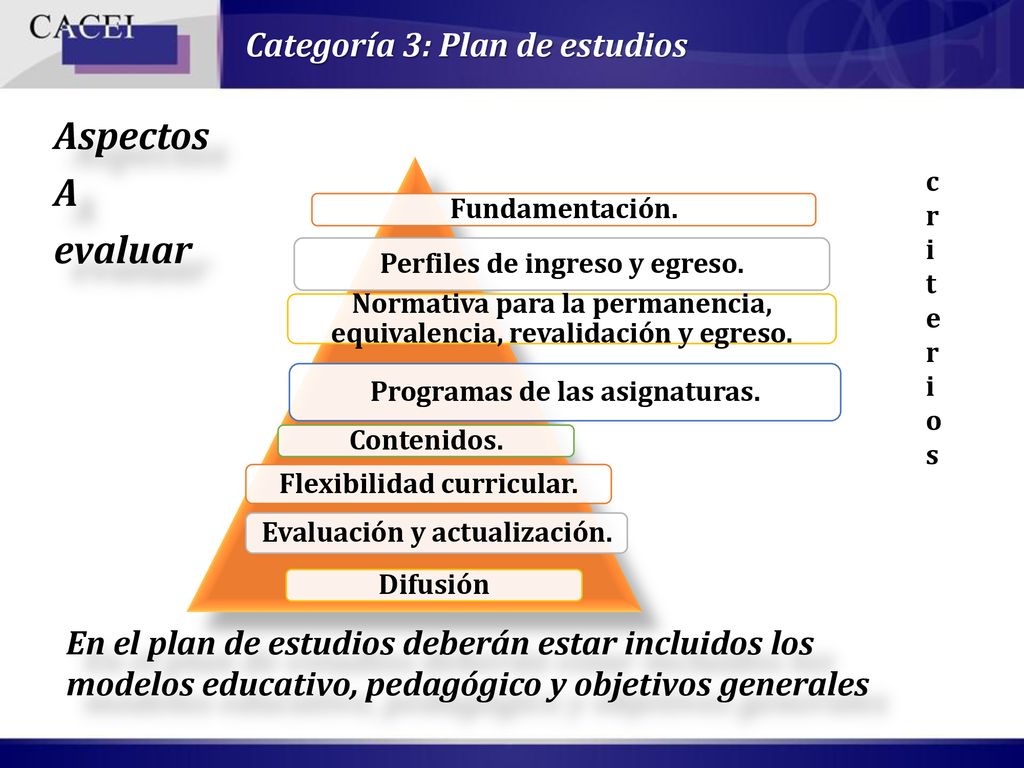 CACEI

Categoría 3: Plan de estudios

Aspectos
A
evaluar

Fundamentación.

Perfiles de ingreso y egreso.

Normativa para la permanencia, equivalencia, revalidación y egreso.

Programas de las asignaturas.

Contenidos.

Flexibilidad curricular.

Evaluación y actualización.

Difusión

c
r
i
t
e
r
i
o
s

En el plan de estudios deberán estar incluidos los modelos educativo, pedagógico y objetivos generales